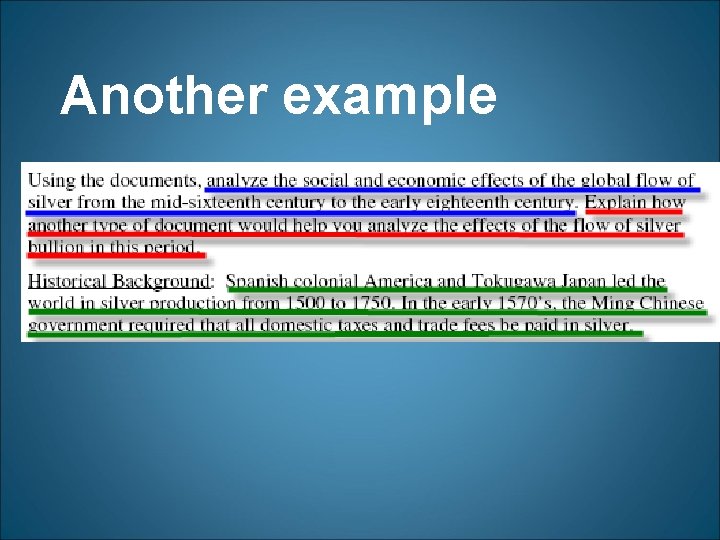 Another example

Using the documents, analyze the social and economic effects of the global flow of silver from the mid-sixteenth century to the early eighteenth century. Explain how another type of document would help you analyze the effects of the flow of silver bullion in this period.

Historical Background: Spanish colonial America and Tokugawa Japan led the world in silver production from 1500 to 1750. In the early 1570's, the Ming Chinese government required that all domestic taxes and trade fees be paid in silver.